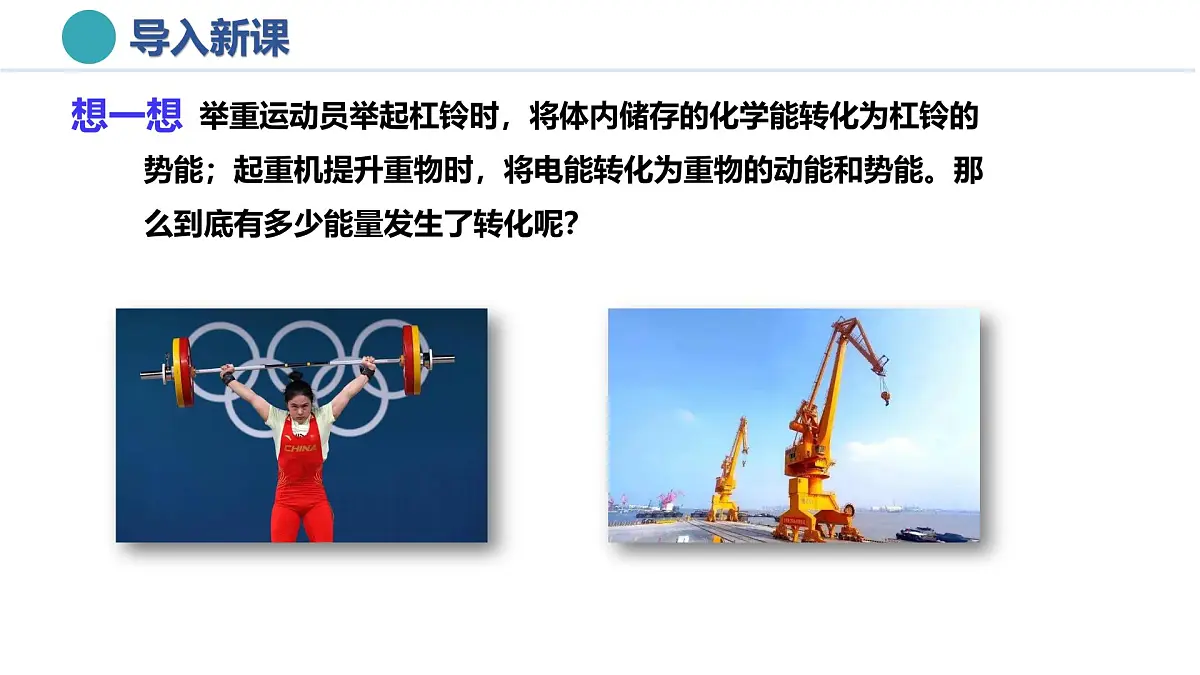 导入新课

想一想 举重运动员举起杠铃时，将体内储存的化学能转化为杠铃的势能；起重机提升重物时，将电能转化为重物的动能和势能。那么到底有多少能量发生了转化呢？

CHINA